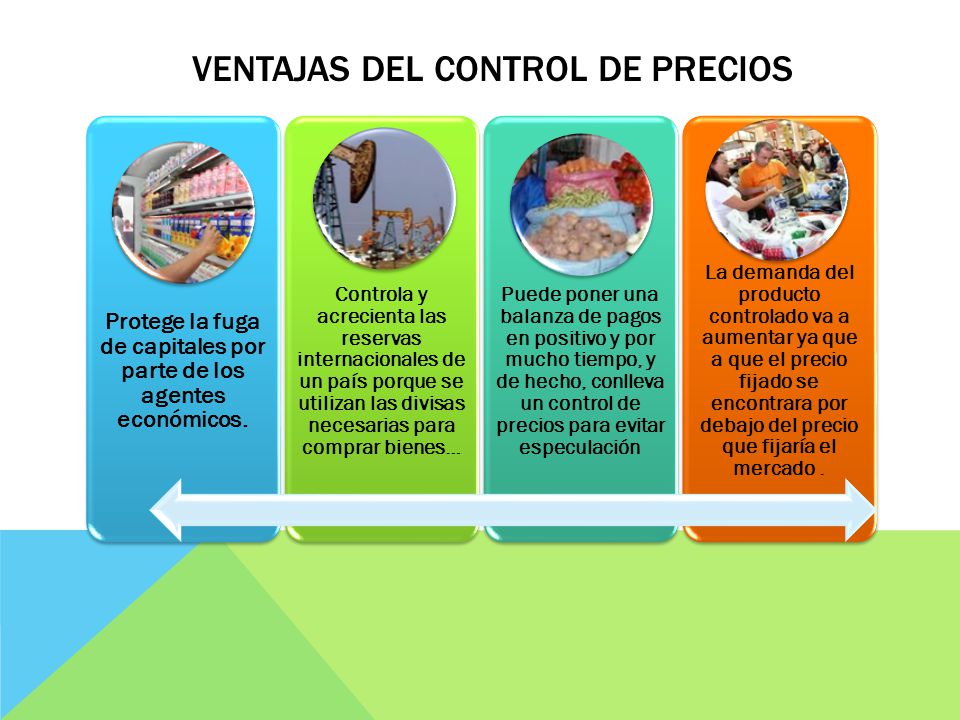 VENTAJAS DEL CONTROL DE PRECIOS

Protege la fuga de capitales por parte de los agentes económicos.

Controla y acrecienta las reservas internacionales de un país porque se utilizan las divisas necesarias para comprar bienes…

Puede poner una balanza de pagos en positivo y por mucho tiempo, y de hecho, conlleva un control de precios para evitar especulación

La demanda del producto controlado va a aumentar ya que a que el precio fijado se encontrara por debajo del precio que fijaría el mercado .